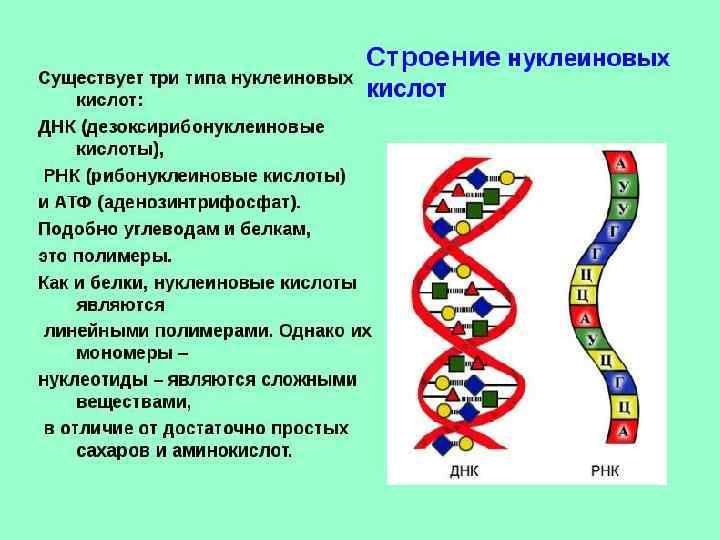 Строение нуклеиновых кислот

Существует три типа нуклеиновых кислот:
ДНК (дезоксирибонуклеиновые кислоты),
 РНК (рибонуклеиновые кислоты)
и АТФ (аденозинтрифосфат).
Подобно углеводам и белкам,
это полимеры.
Как и белки, нуклеиновые кислоты являются
 линейными полимерами. Однако их мономеры –
нуклеотиды – являются сложными веществами,
 в отличие от достаточно простых сахаров и аминокислот.

А
У
У
Г
Г
Ц
Ц
А
У
Ц
Г
Ц
А

ДНК
РНК